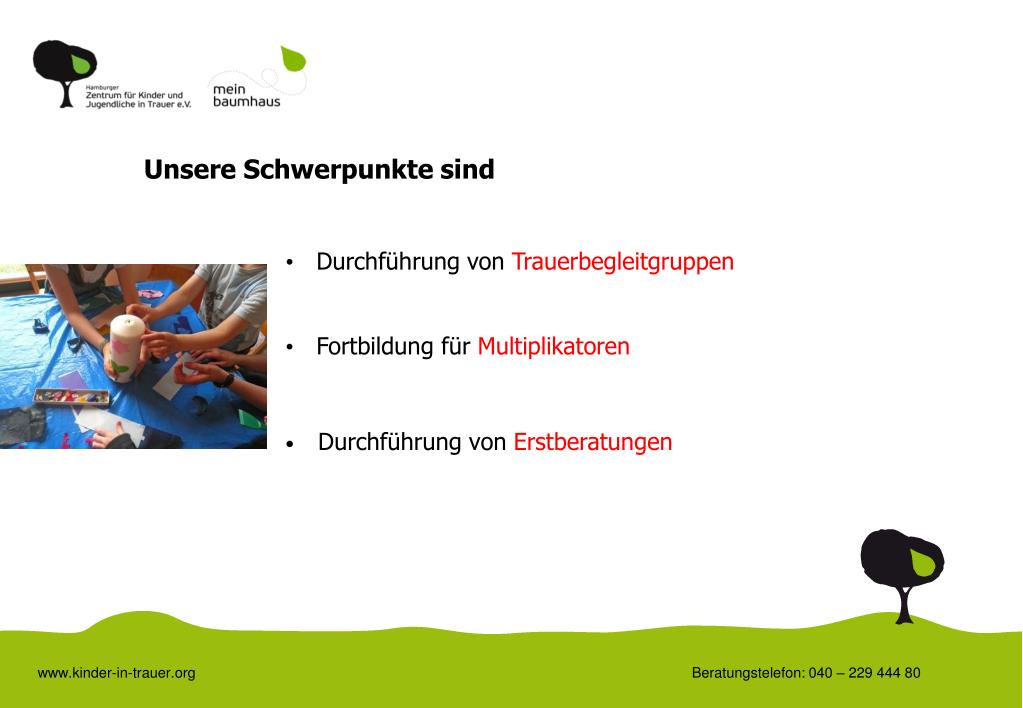 Hamburger
Zentrum für Kinder und Jugendliche in Trauer e.V.

mein baumhaus

Unsere Schwerpunkte sind

• Durchführung von Trauerbegleitgruppen

• Fortbildung für Multiplikatoren

• Durchführung von Erstberatungen

www.kinder-in-trauer.org

Beratungstelefon: 040 – 229 444 80